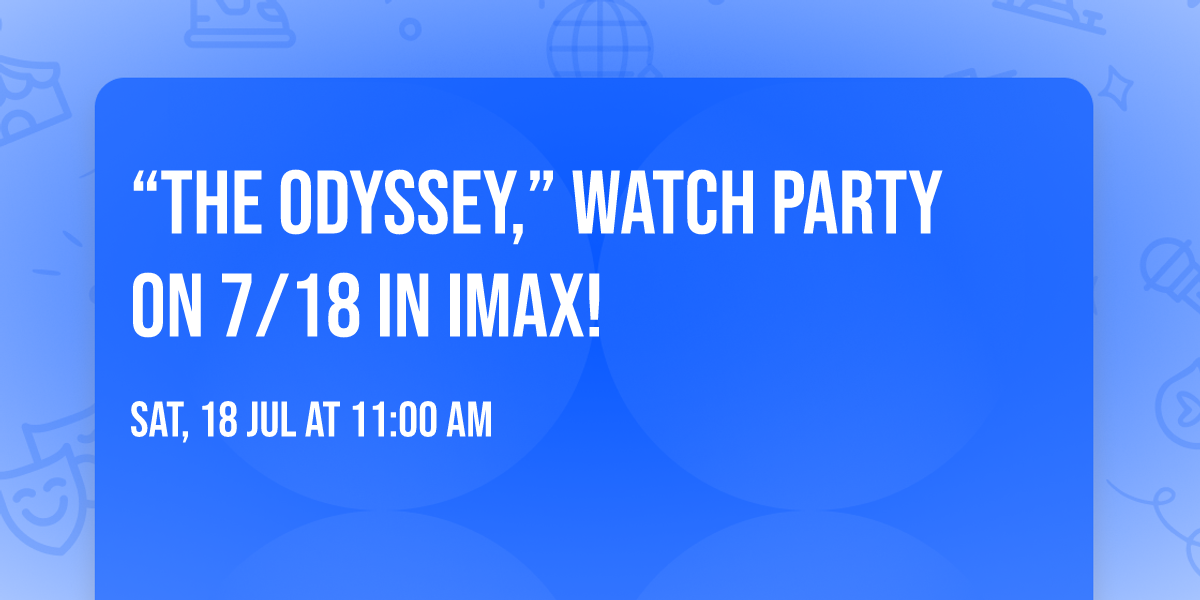 “THE ODYSSEY,” WATCH PARTY ON 7/18 IN IMAX!

SAT, 18 JUL AT 11:00 AM